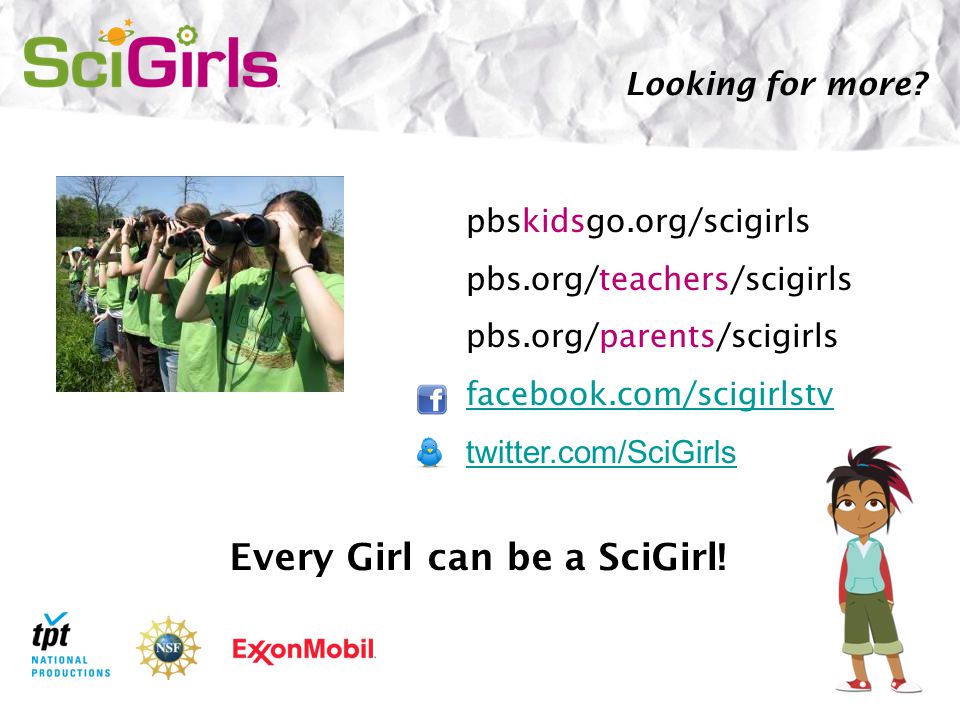 SciGirls

Looking for more?

pbskidsgo.org/scigirls

pbs.org/teachers/scigirls

pbs.org/parents/scigirls

facebook.com/scigirlstv

twitter.com/SciGirls

Every Girl can be a SciGirl!

tpt NATIONAL PRODUCTIONS

NSF

ExxonMobil